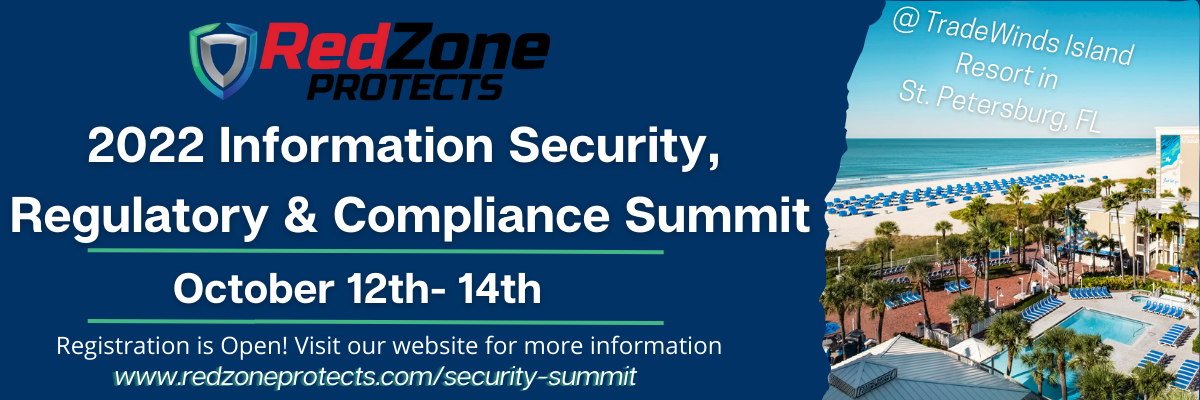 RedZone PROTECTS

2022 Information Security, Regulatory & Compliance Summit

October 12th- 14th

Registration is Open! Visit our website for more information
www.redzoneprotects.com/security-summit

@ TradeWinds Island Resort in St. Petersburg, FL